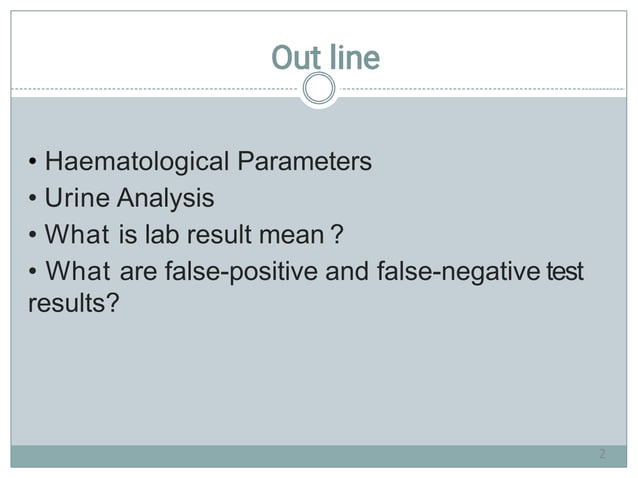 Out line

• Haematological Parameters
• Urine Analysis
• What is lab result mean ?
• What are false-positive and false-negative test results?

2